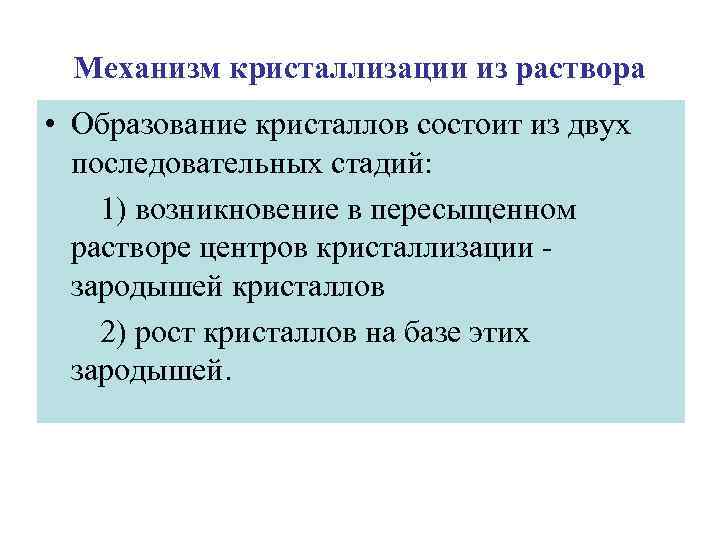 Механизм кристаллизации из раствора

• Образование кристаллов состоит из двух последовательных стадий:

1) возникновение в пересыщенном растворе центров кристаллизации - зародышей кристаллов

2) рост кристаллов на базе этих зародышей.